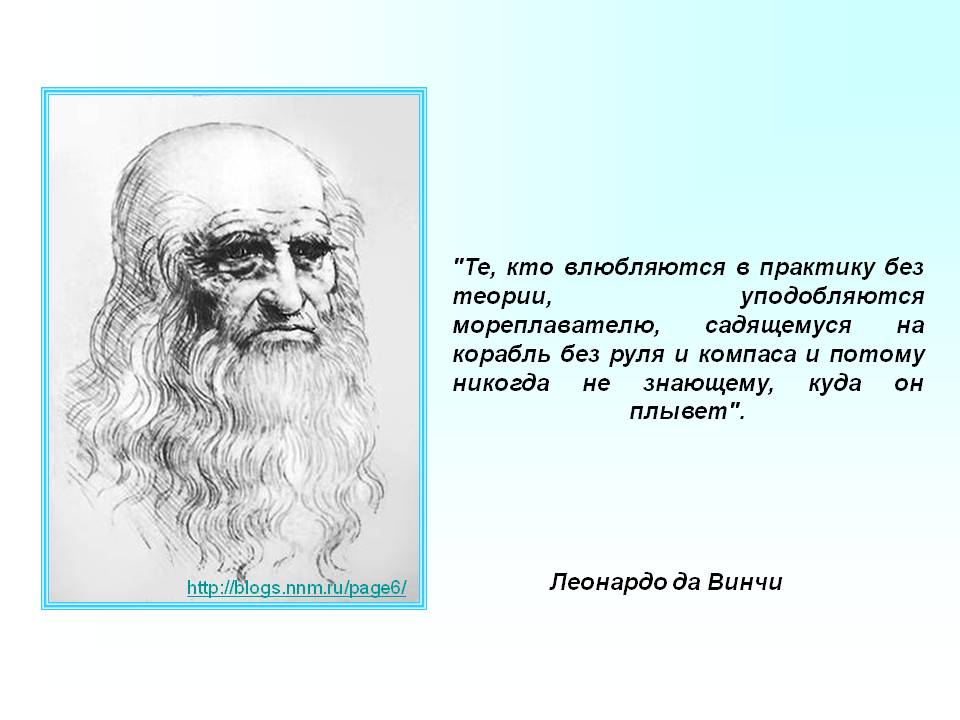 http://blogs.nnm.ru/page6/

"Те, кто влюбляются в практику без теории, уподобляются мореплавателю, садящемуся на корабль без руля и компаса и потому никогда не знающему, куда он плывет".

Леонардо да Винчи